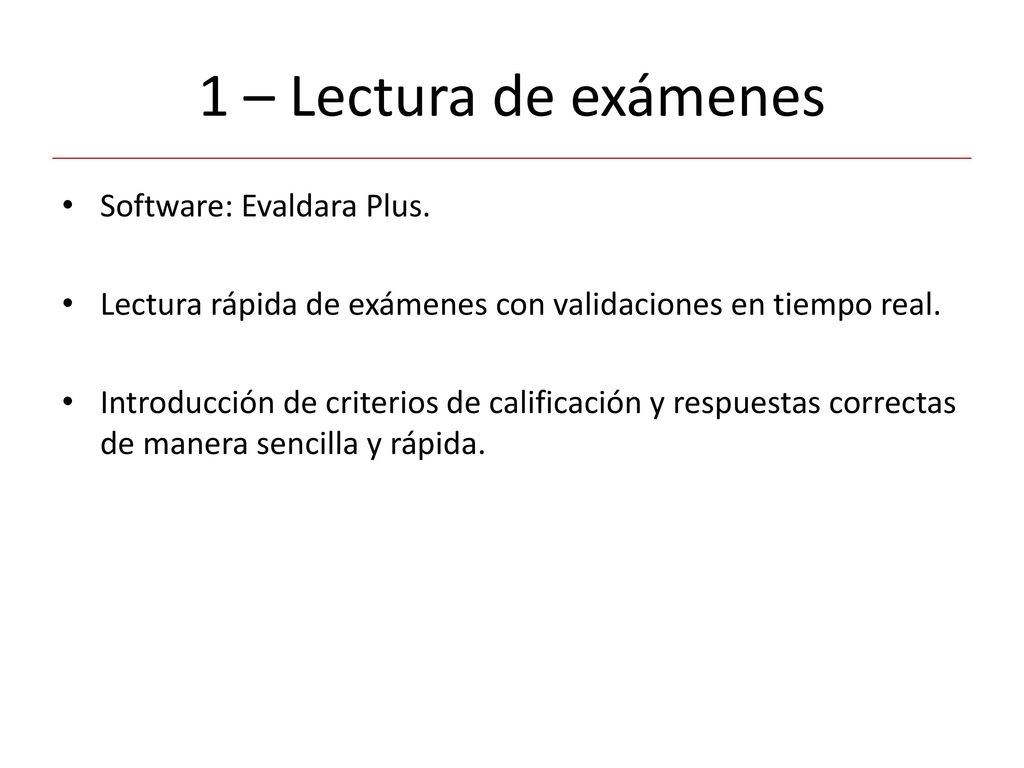 1 – Lectura de exámenes

• Software: Evaldara Plus.

• Lectura rápida de exámenes con validaciones en tiempo real.

• Introducción de criterios de calificación y respuestas correctas de manera sencilla y rápida.